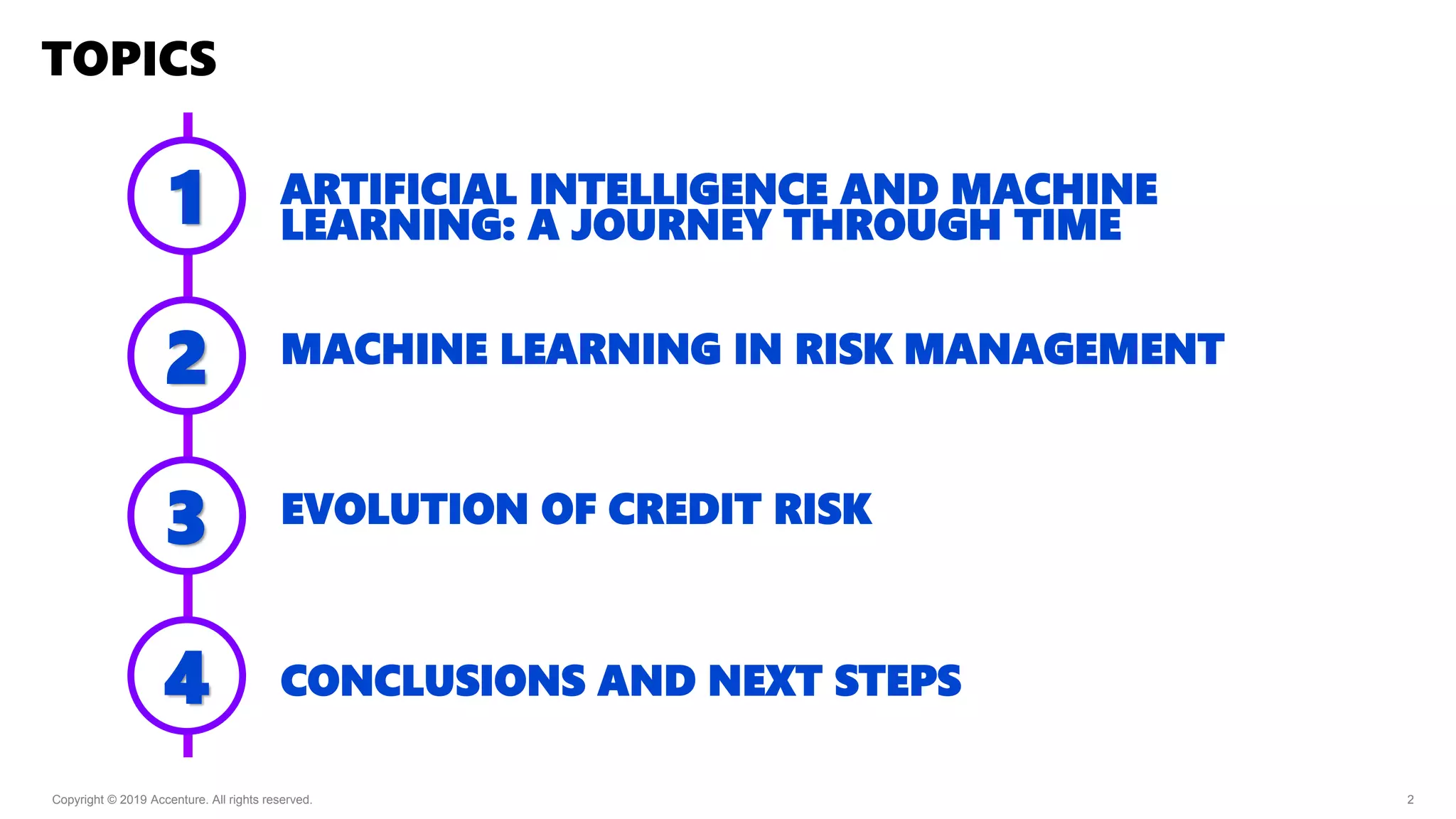 TOPICS

1 ARTIFICIAL INTELLIGENCE AND MACHINE LEARNING: A JOURNEY THROUGH TIME

2 MACHINE LEARNING IN RISK MANAGEMENT

3 EVOLUTION OF CREDIT RISK

4 CONCLUSIONS AND NEXT STEPS

Copyright © 2019 Accenture. All rights reserved.

2